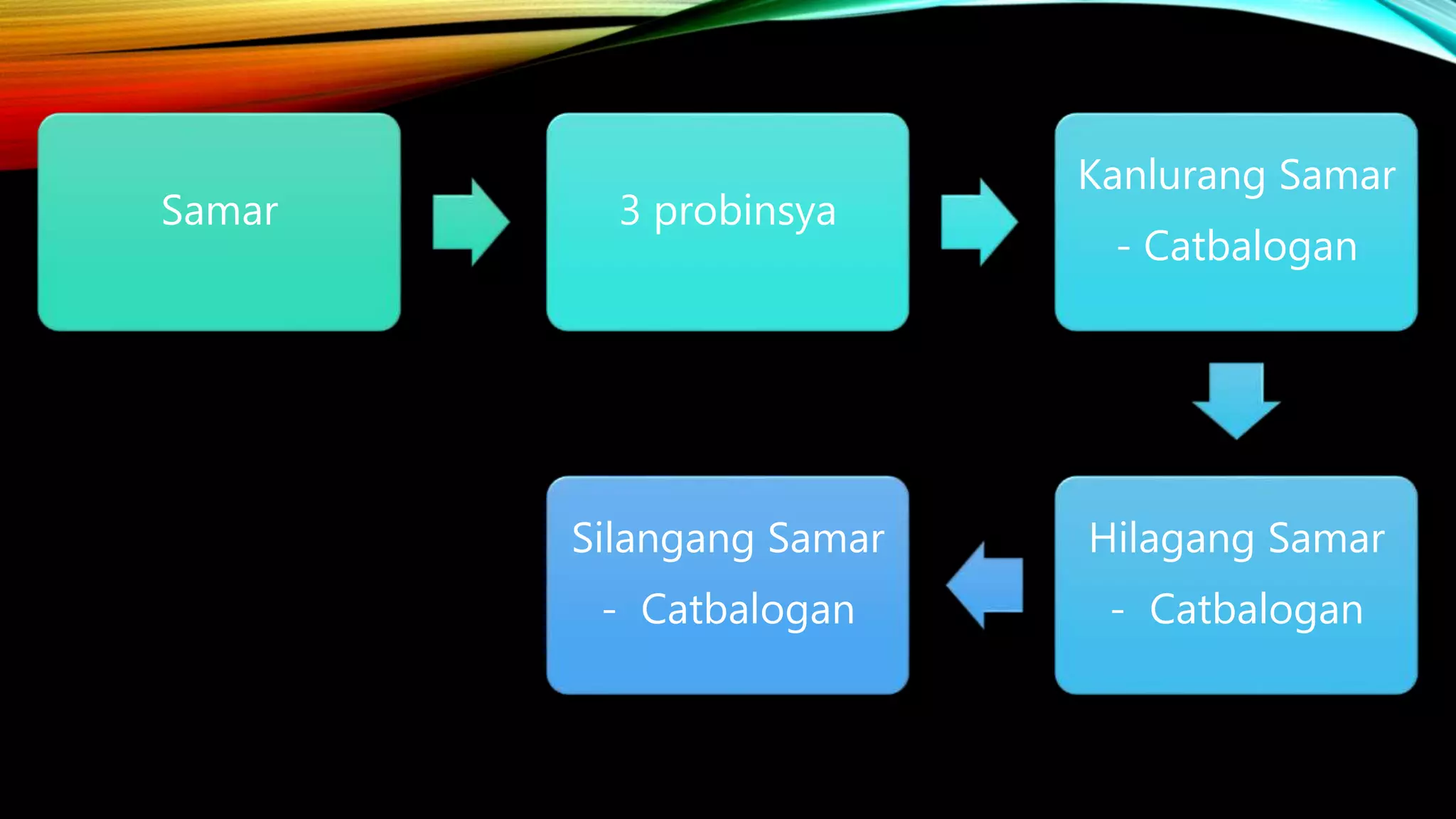 Samar

3 probinsya

Kanlurang Samar
- Catbalogan

Hilagang Samar
- Catbalogan

Silangang Samar
- Catbalogan